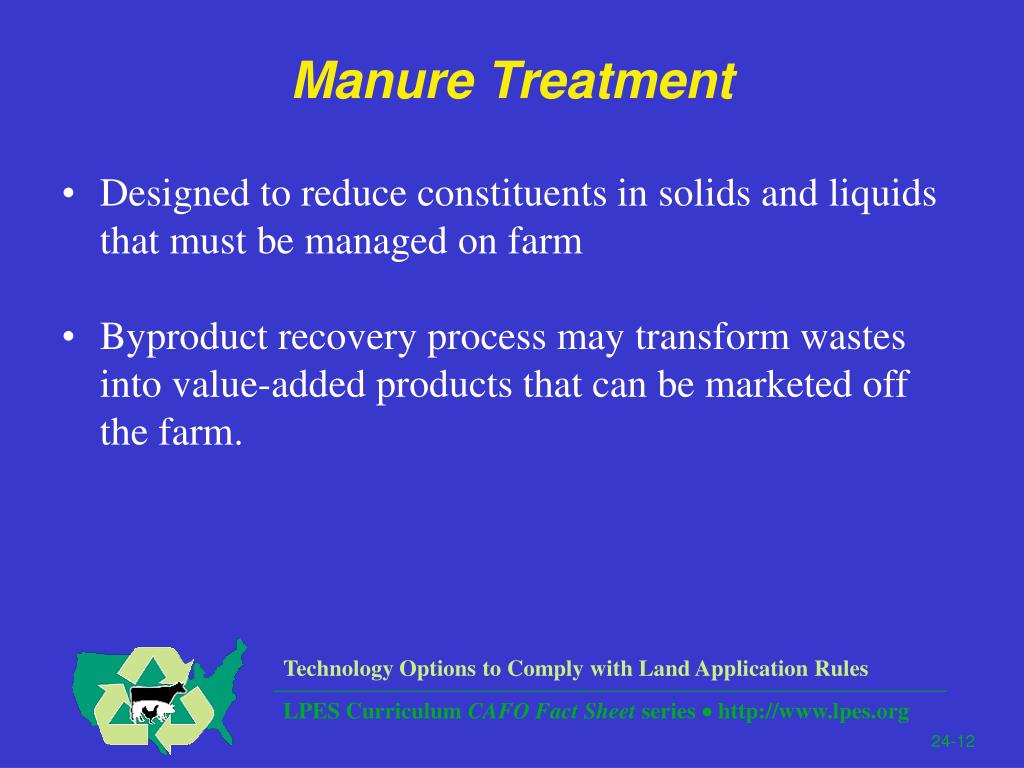 Manure Treatment

• Designed to reduce constituents in solids and liquids that must be managed on farm

• Byproduct recovery process may transform wastes into value-added products that can be marketed off the farm.

Technology Options to Comply with Land Application Rules

LPES Curriculum CAFO Fact Sheet series • http://www.lpes.org

24-12